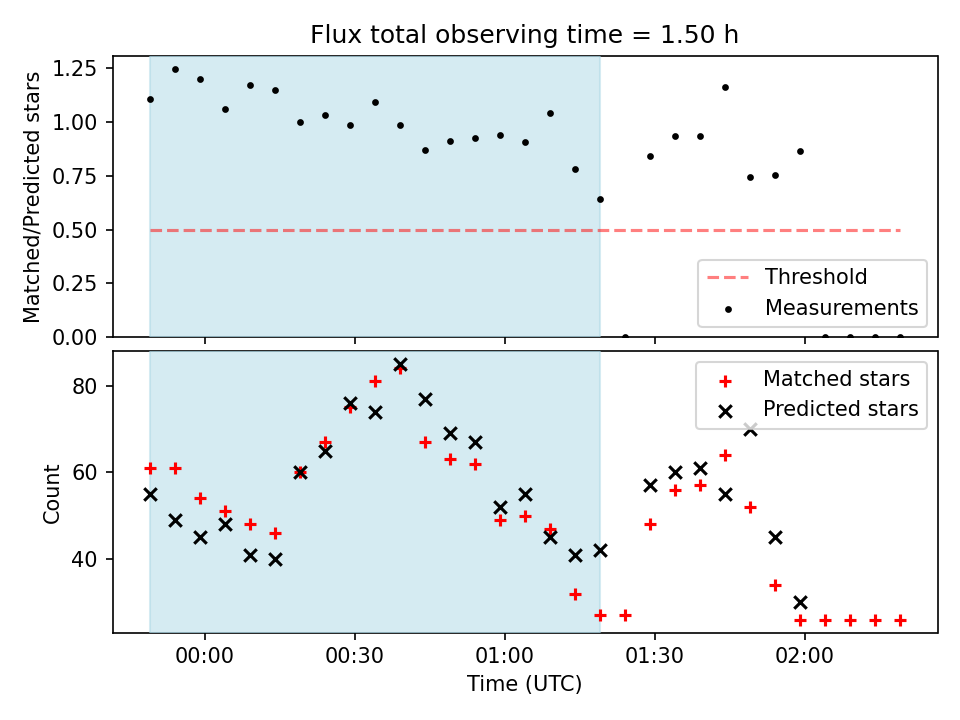 Flux total observing time = 1.50 h

Matched/Predicted stars

1.25
1.00
0.75
0.50
0.25
0.00

Threshold
Measurements

Count

80
60
40

Matched stars
Predicted stars

00:00
00:30
01:00
01:30
02:00

Time (UTC)